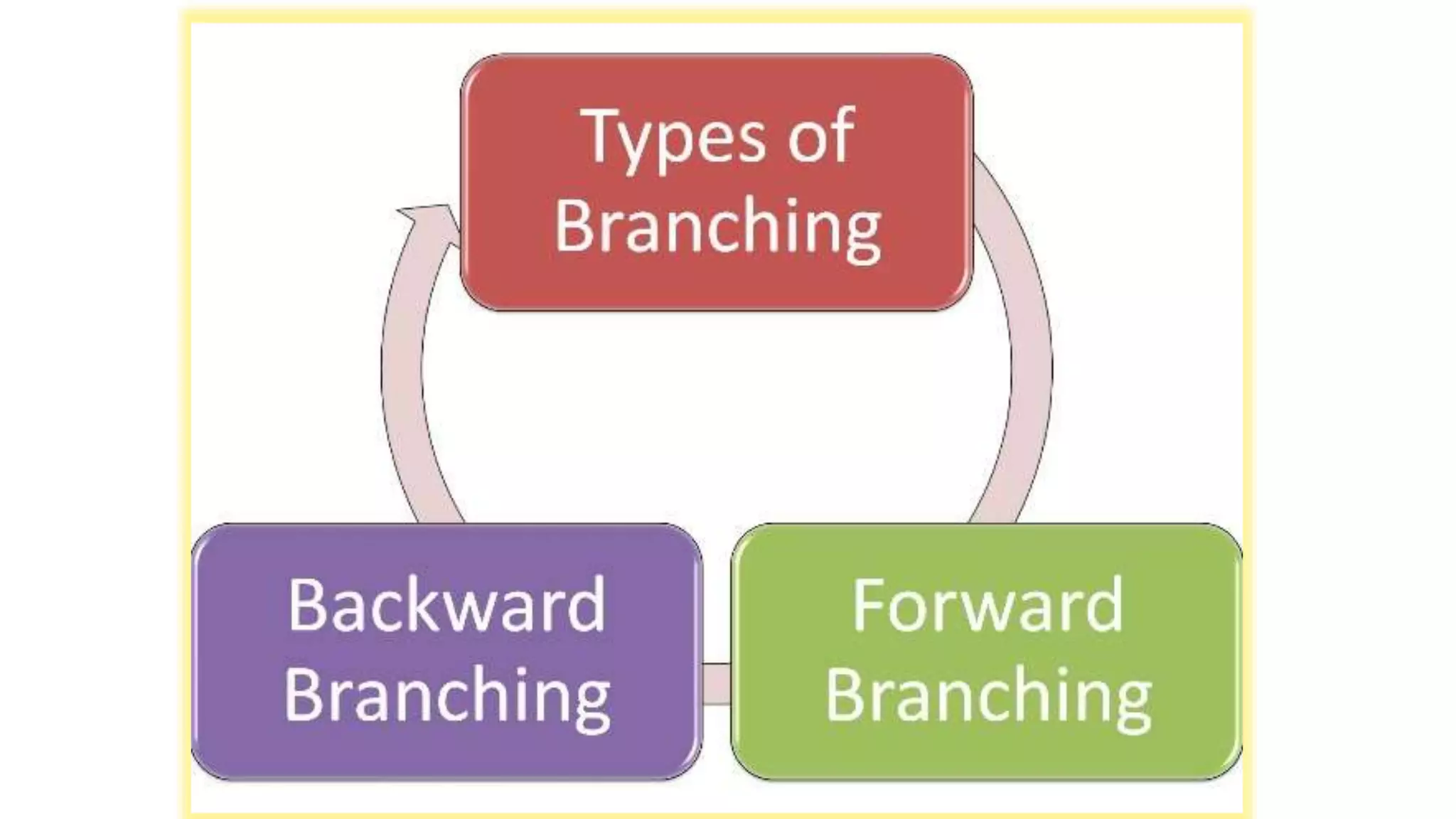 Types of Branching

Backward Branching

Forward Branching